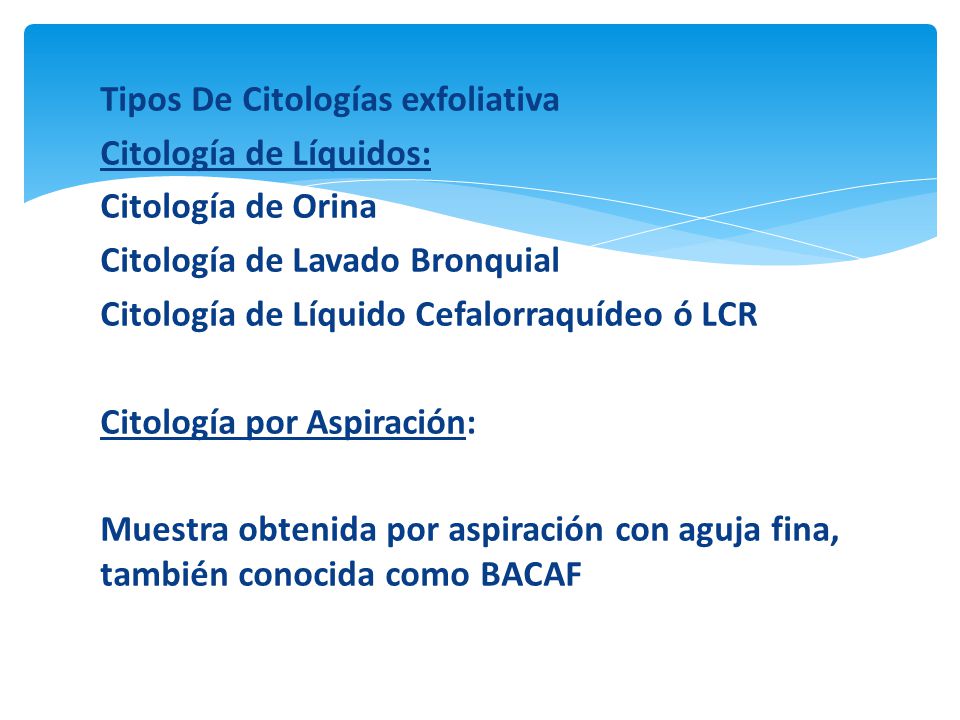 Tipos De Citologías exfoliativa
Citología de Líquidos:
Citología de Orina
Citología de Lavado Bronquial
Citología de Líquido Cefalorraquídeo ó LCR

Citología por Aspiración:

Muestra obtenida por aspiración con aguja fina, también conocida como BACAF